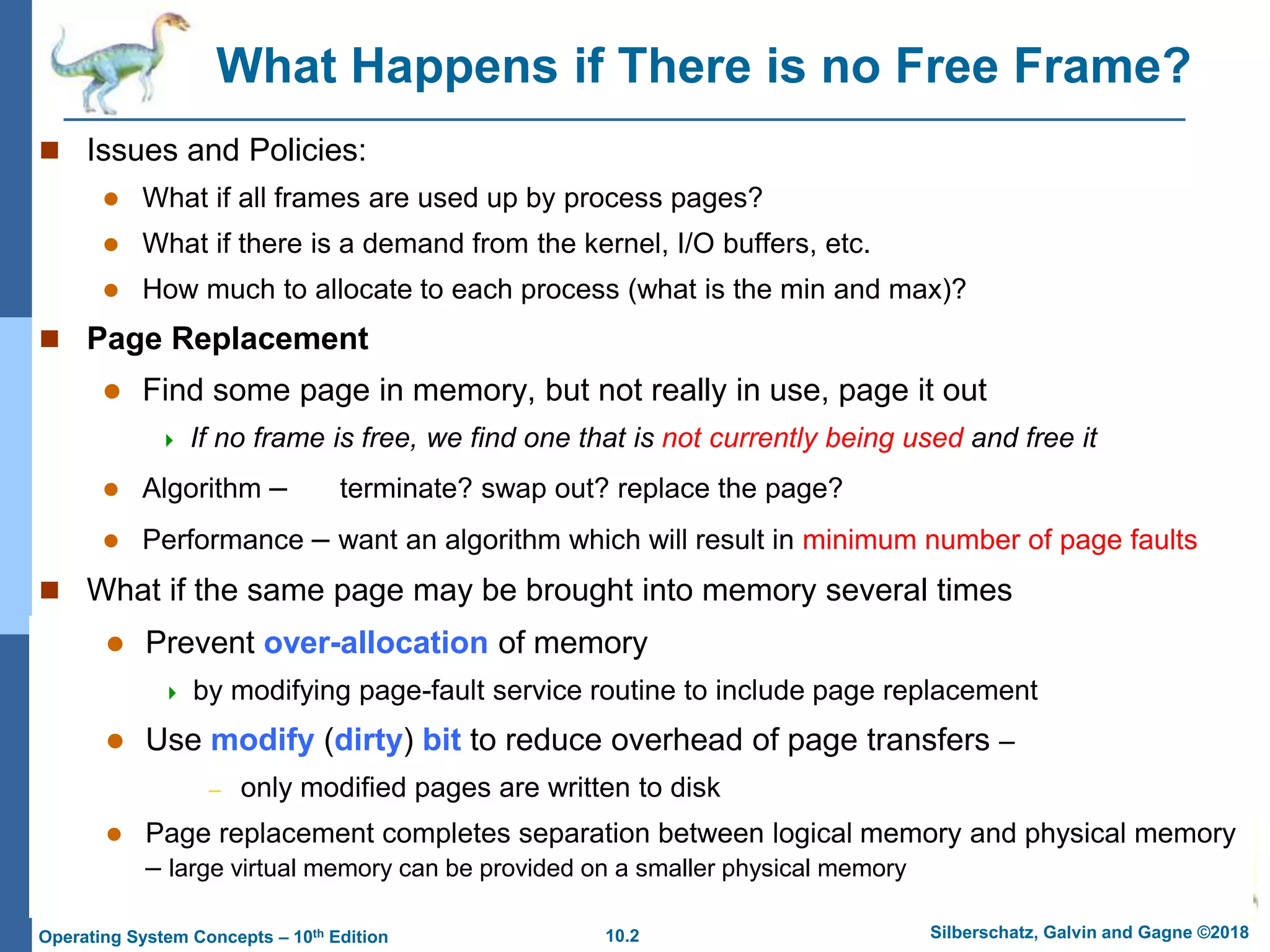 What Happens if There is no Free Frame?

Issues and Policies:

What if all frames are used up by process pages?

What if there is a demand from the kernel, I/O buffers, etc.

How much to allocate to each process (what is the min and max)?

Page Replacement

Find some page in memory, but not really in use, page it out

If no frame is free, we find one that is not currently being used and free it

Algorithm – terminate? swap out? replace the page?

Performance – want an algorithm which will result in minimum number of page faults

What if the same page may be brought into memory several times

Prevent over-allocation of memory

by modifying page-fault service routine to include page replacement

Use modify (dirty) bit to reduce overhead of page transfers –

– only modified pages are written to disk

Page replacement completes separation between logical memory and physical memory – large virtual memory can be provided on a smaller physical memory

Operating System Concepts – 10$^{th}$ Edition

10.2

Silberschatz, Galvin and Gagne ©2018